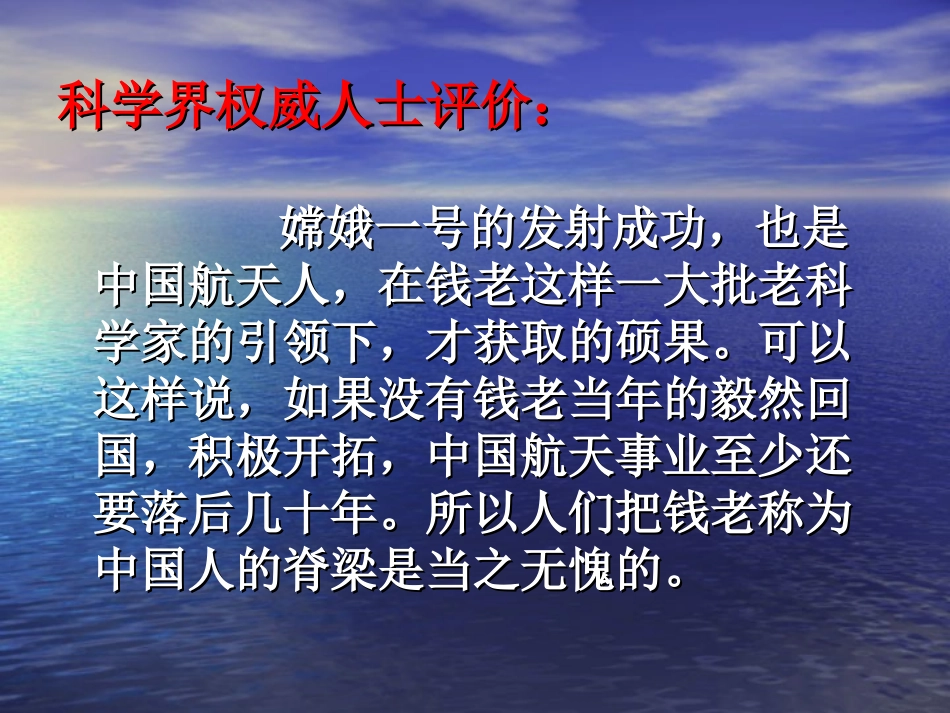 科学界权威人士评价：

嫦娥一号的发射成功，也是中国航天人，在钱老这样一大批老科学家的引领下，才获取的硕果。可以这样说，如果没有钱老当年的毅然回国，积极开拓，中国航天事业至少还要落后几十年。所以人们把钱老称为中国人的脊梁是当之无愧的。